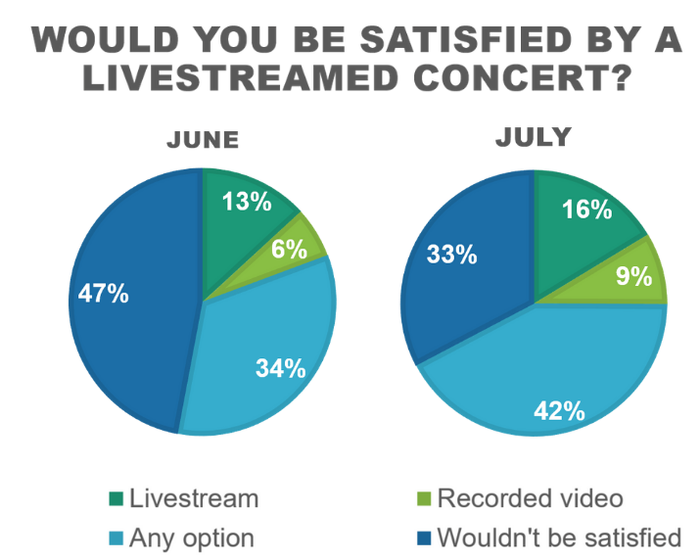 WOULD YOU BE SATISFIED BY A LIVESTREAMED CONCERT?

JUNE

13%
6%
34%
47%

JULY

16%
9%
42%
33%

Livestream
Recorded video
Any option
Wouldn't be satisfied